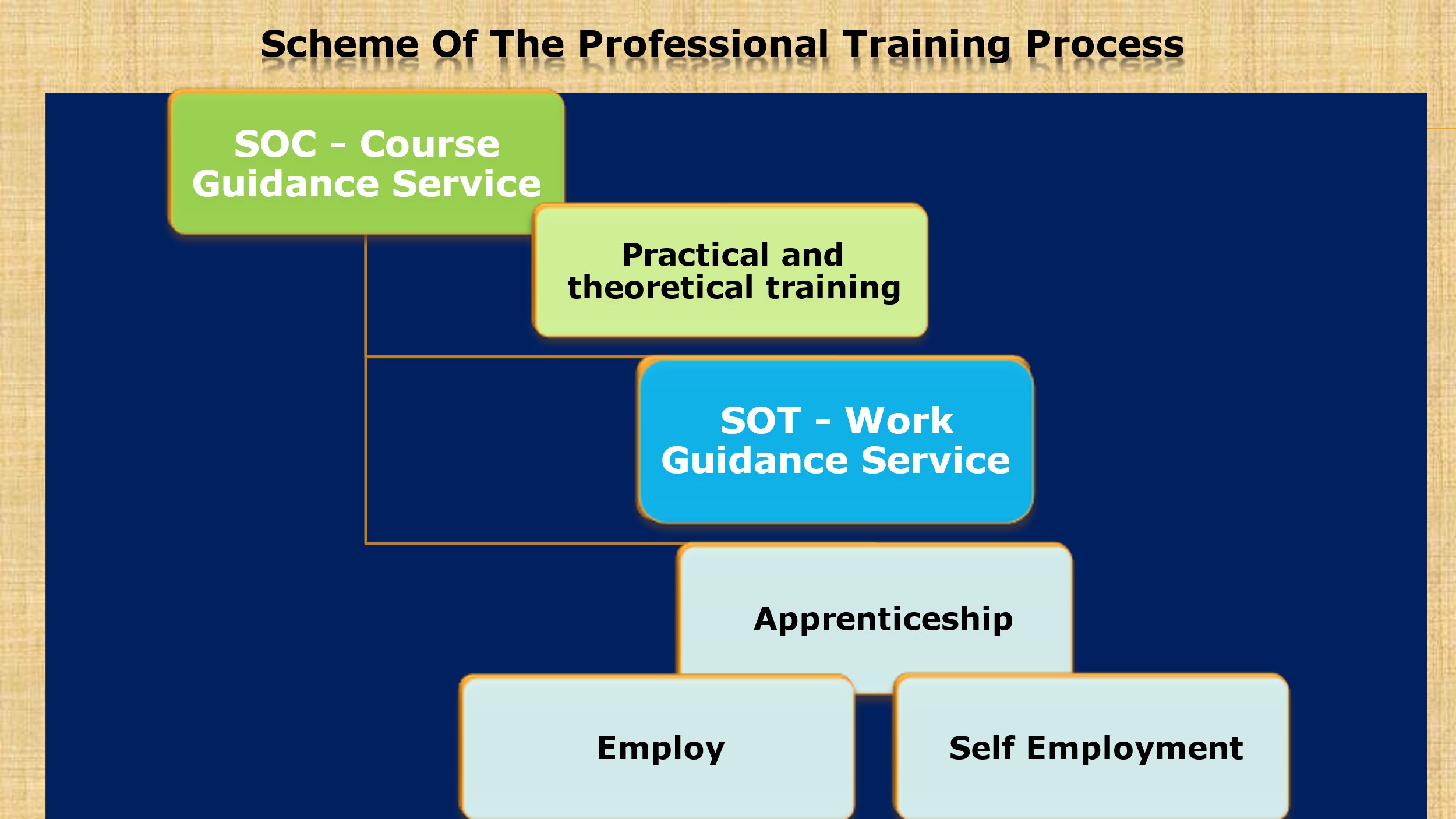 Scheme Of The Professional Training Process

SOC - Course Guidance Service

Practical and theoretical training

SOT - Work Guidance Service

Apprenticeship

Employ

Self Employment